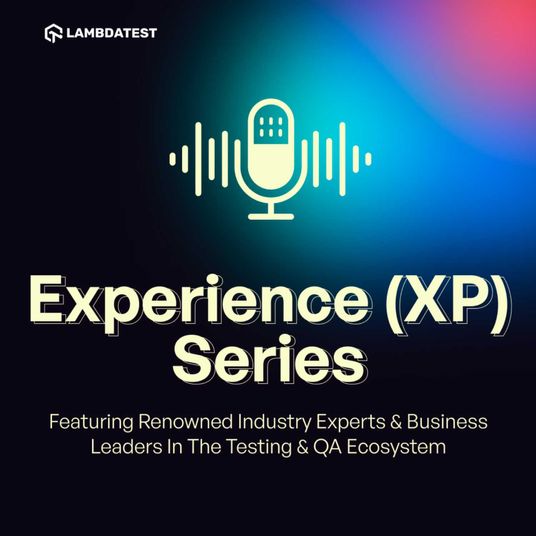 LAMBDATEST

Experience (XP) Series

Featuring Renowned Industry Experts & Business Leaders In The Testing & QA Ecosystem